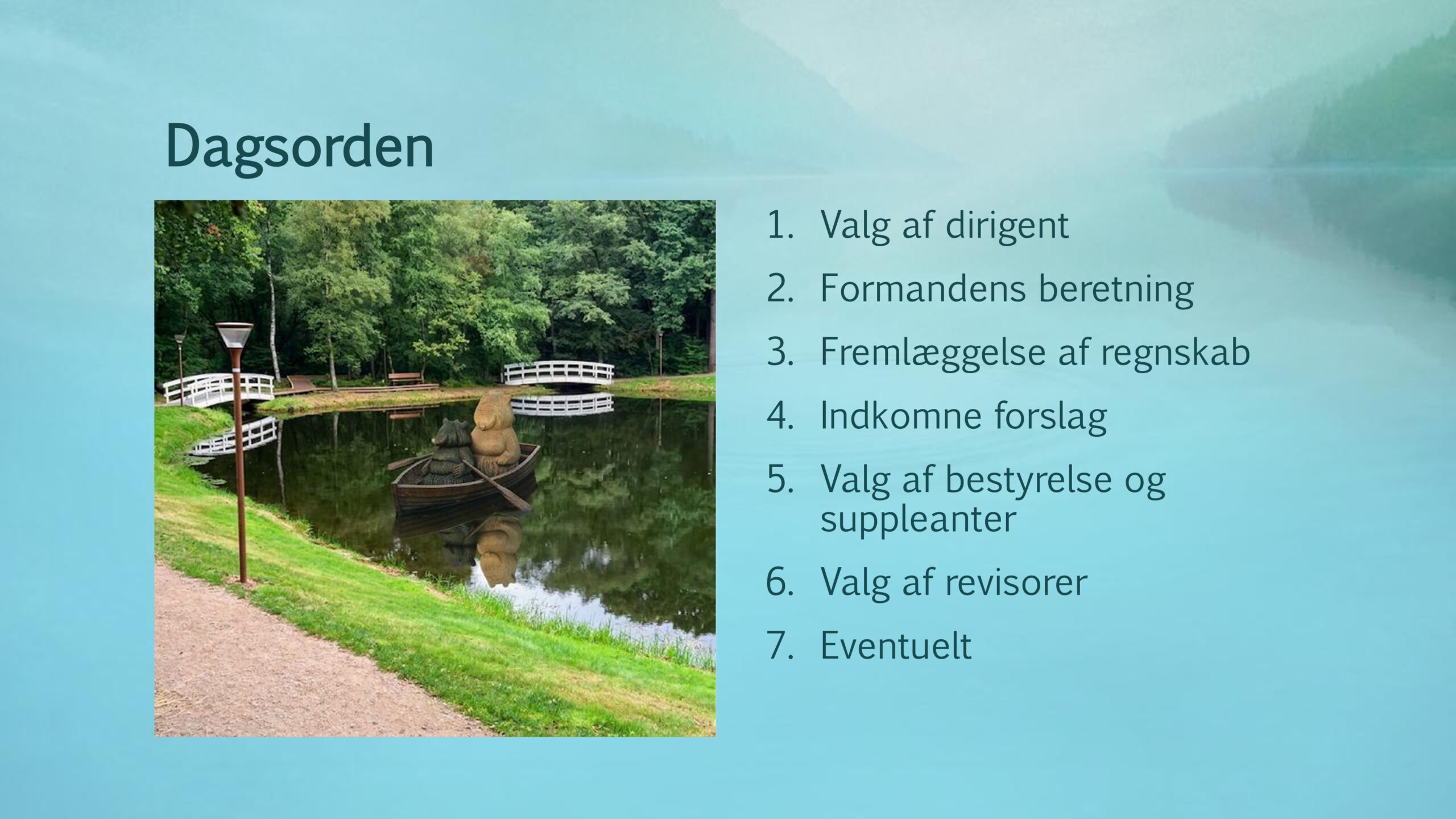 Dagsorden

1. Valg af dirigent
2. Formandens beretning
3. Fremlæggelse af regnskab
4. Indkomne forslag
5. Valg af bestyrelse og suppleanter
6. Valg af revisorer
7. Eventuelt